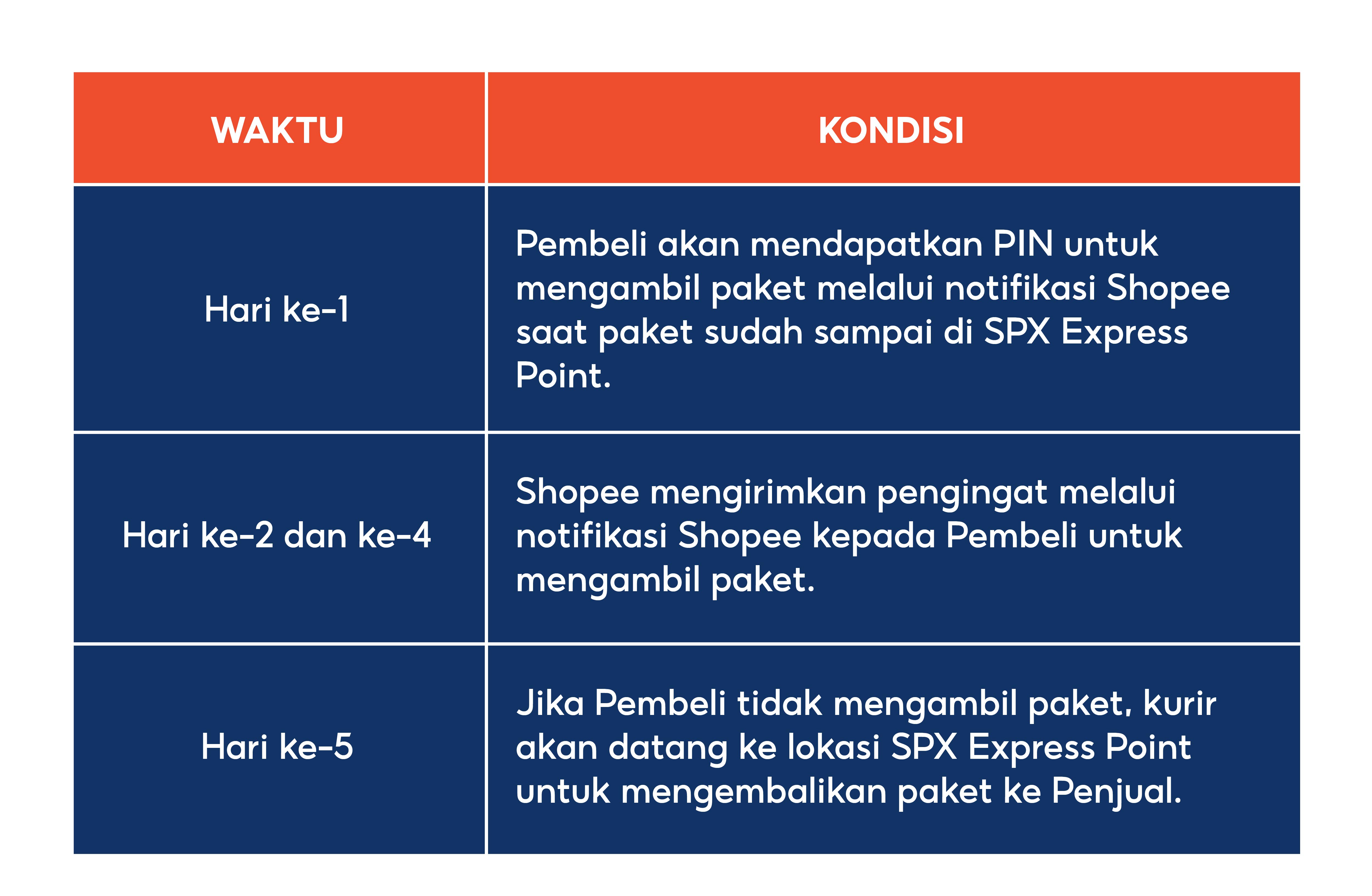 | WAKTU | KONDISI |
|---|---|
| Hari ke-1 | Pembeli akan mendapatkan PIN untuk mengambil paket melalui notifikasi Shopee saat paket sudah sampai di SPX Express Point. |
| Hari ke-2 dan ke-4 | Shopee mengirimkan pengingat melalui notifikasi Shopee kepada Pembeli untuk mengambil paket. |
| Hari ke-5 | Jika Pembeli tidak mengambil paket, kurir akan datang ke lokasi SPX Express Point untuk mengembalikan paket ke Penjual. |